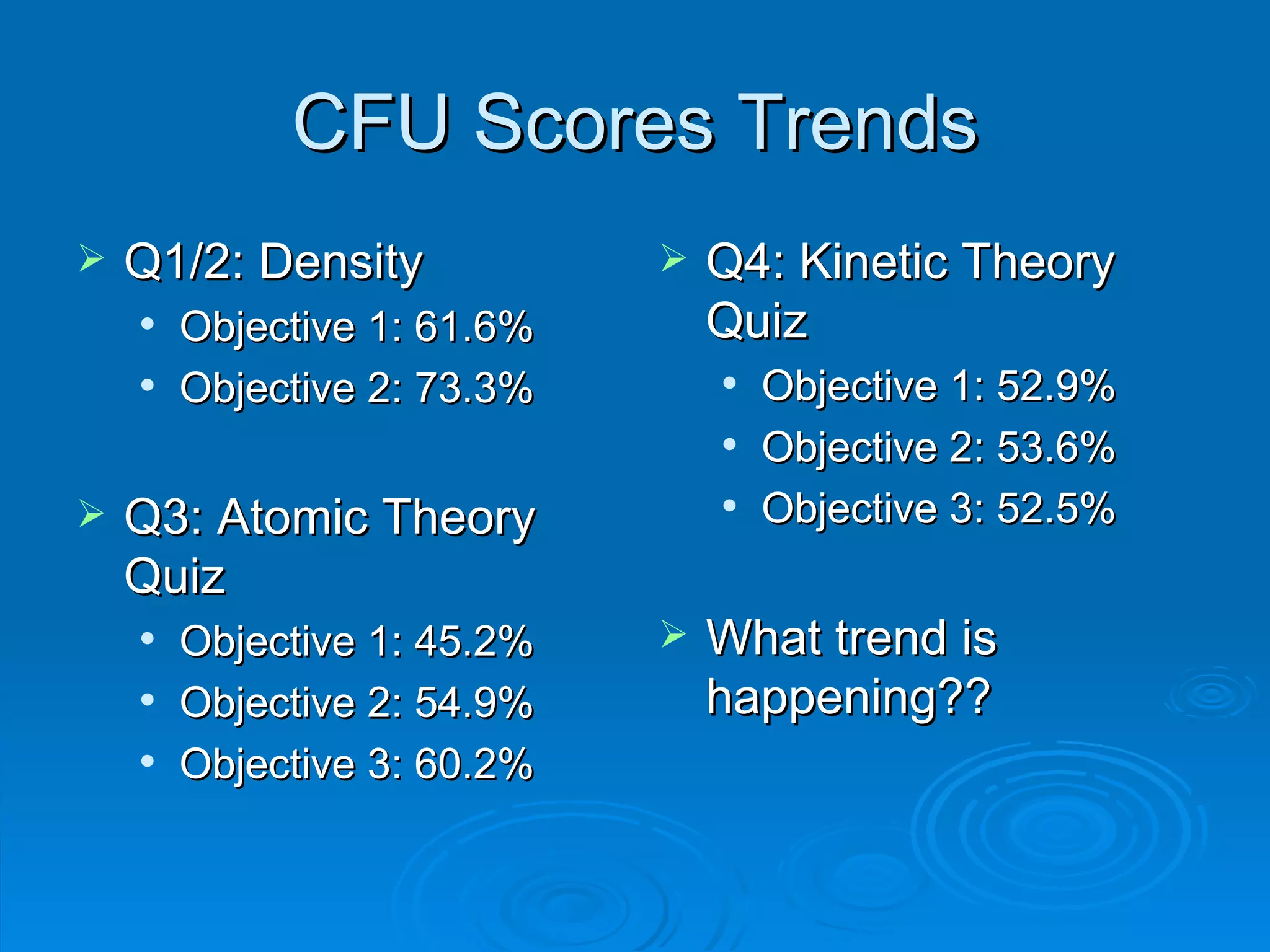 CFU Scores Trends

➢ Q1/2: Density
• Objective 1: 61.6%
• Objective 2: 73.3%

➢ Q3: Atomic Theory Quiz
• Objective 1: 45.2%
• Objective 2: 54.9%
• Objective 3: 60.2%

➢ Q4: Kinetic Theory Quiz
• Objective 1: 52.9%
• Objective 2: 53.6%
• Objective 3: 52.5%

➢ What trend is happening??